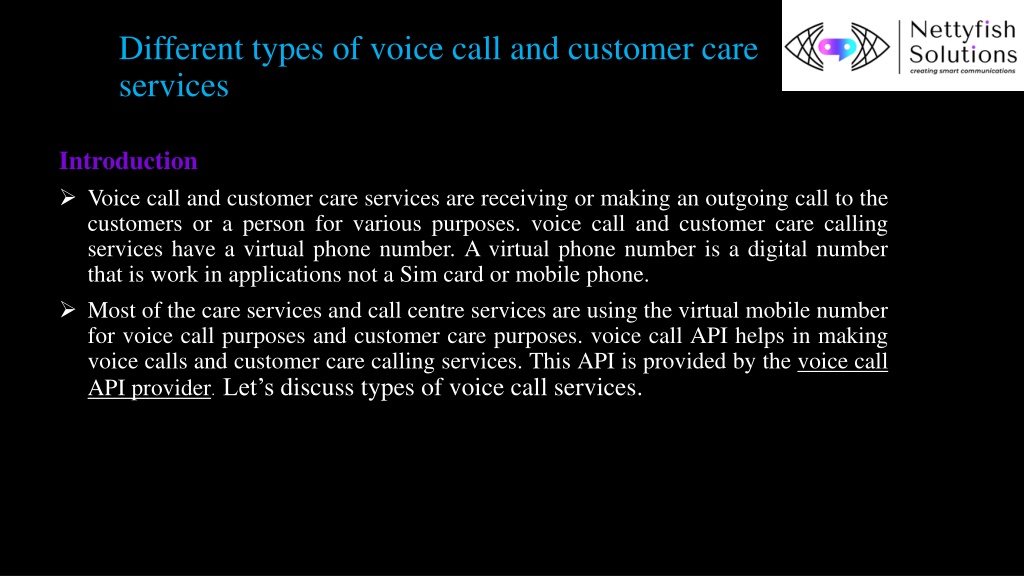 Different types of voice call and customer care services

Nettyfish Solutions
creating smart communications

Introduction

➢ Voice call and customer care services are receiving or making an outgoing call to the customers or a person for various purposes. voice call and customer care calling services have a virtual phone number. A virtual phone number is a digital number that is work in applications not a Sim card or mobile phone.

➢ Most of the care services and call centre services are using the virtual mobile number for voice call purposes and customer care purposes. voice call API helps in making voice calls and customer care calling services. This API is provided by the voice call API provider. Let's discuss types of voice call services.